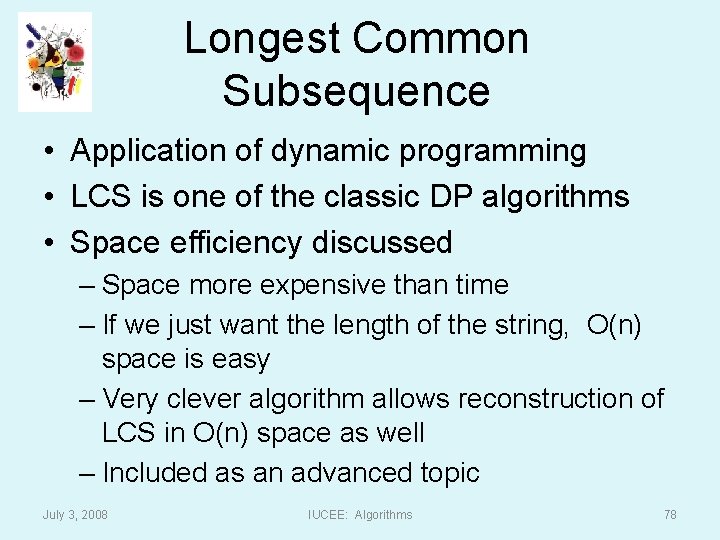 Longest Common Subsequence

• Application of dynamic programming
• LCS is one of the classic DP algorithms
• Space efficiency discussed
– Space more expensive than time
– If we just want the length of the string, O(n) space is easy
– Very clever algorithm allows reconstruction of LCS in O(n) space as well
– Included as an advanced topic

July 3, 2008 IUCEE: Algorithms 78